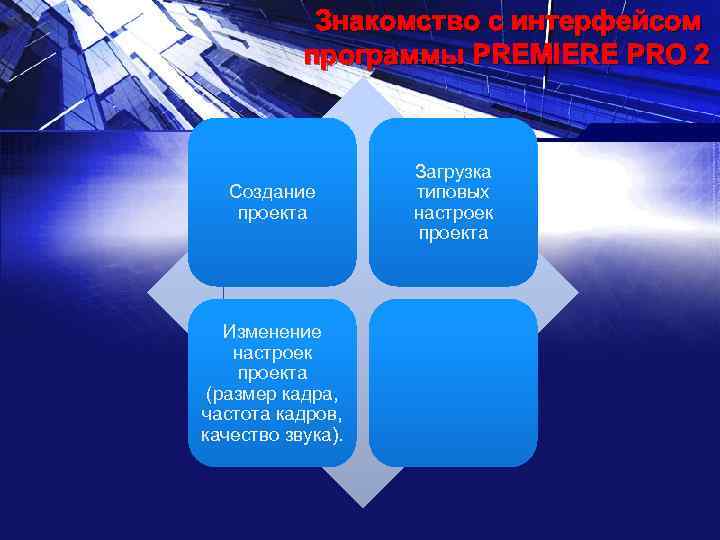 Знакомство с интерфейсом программы PREMIERE PRO 2

Создание проекта

Загрузка типовых настроек проекта

Изменение настроек проекта (размер кадра, частота кадров, качество звука).